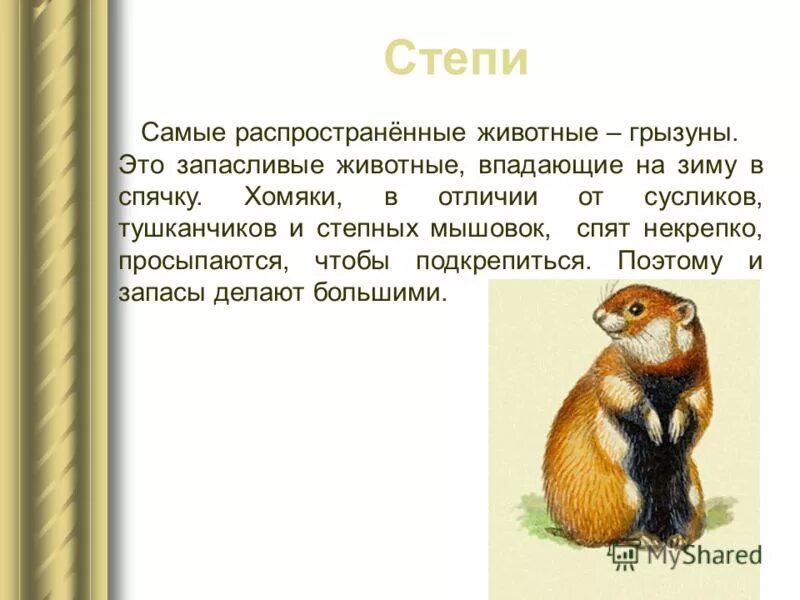 Степи

Самые распространённые животные – грызуны. Это запасливые животные, впадающие на зиму в спячку. Хомяки, в отличии от сусликов, тушканчиков и степных мышовок, спят некрепко, просыпаются, чтобы подкрепиться. Поэтому и запасы делают большими.

MyShared